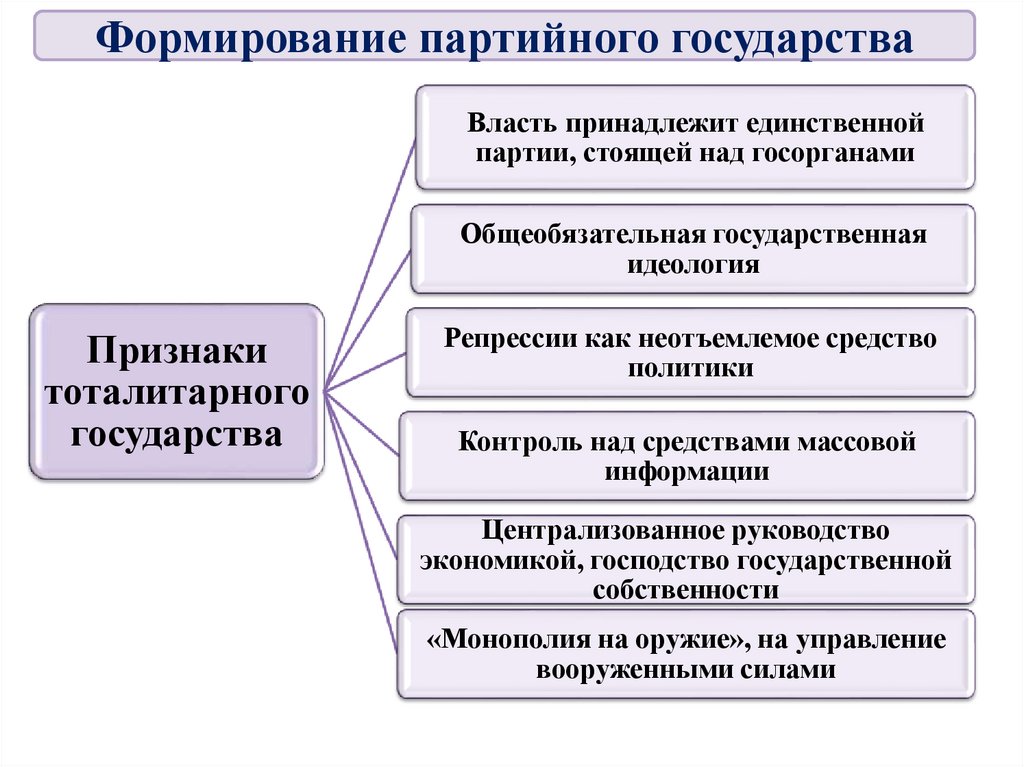 Формирование партийного государства

Признаки тоталитарного государства

Власть принадлежит единственной партии, стоящей над госорганами

Общеобязательная государственная идеология

Репрессии как неотъемлемое средство политики

Контроль над средствами массовой информации

Централизованное руководство экономикой, господство государственной собственности

«Монополия на оружие», на управление вооруженными силами